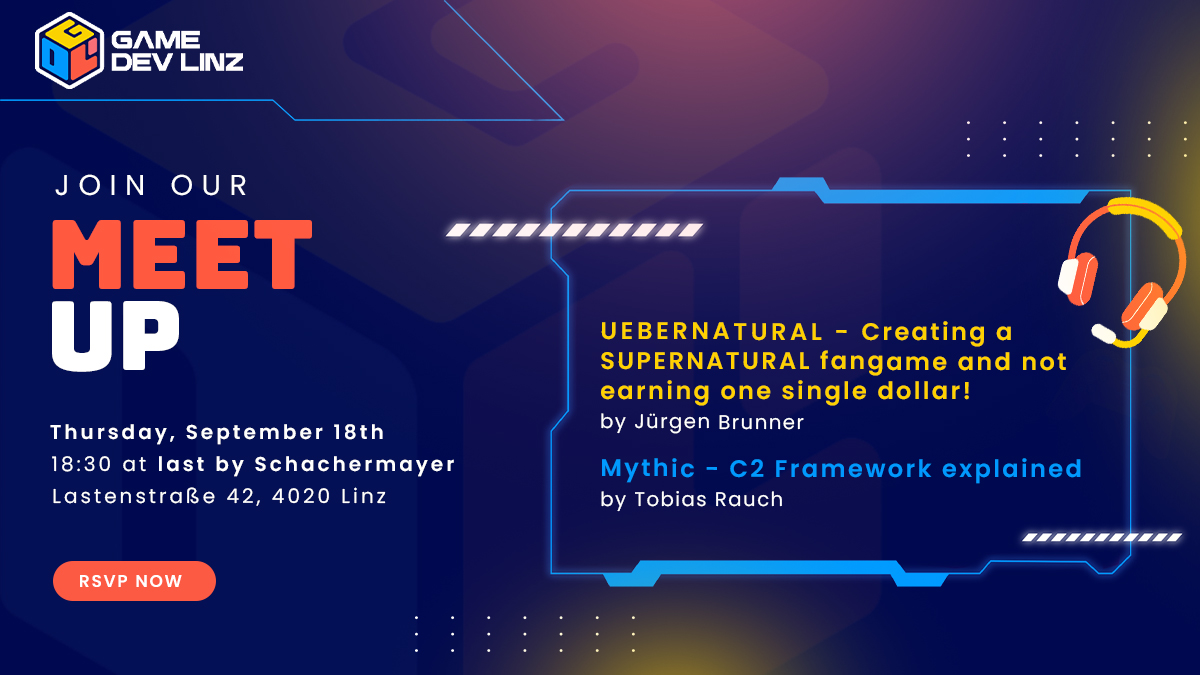 GAME DEV LINZ

JOIN OUR

MEET UP

Thursday, September 18th
18:30 at last by Schachermayer
Lastenstraße 42, 4020 Linz

RSVP NOW

UEBERNATURAL - Creating a SUPERNATURAL fangame and not earning one single dollar!
by Jürgen Brunner

Mythic - C2 Framework explained
by Tobias Rauch